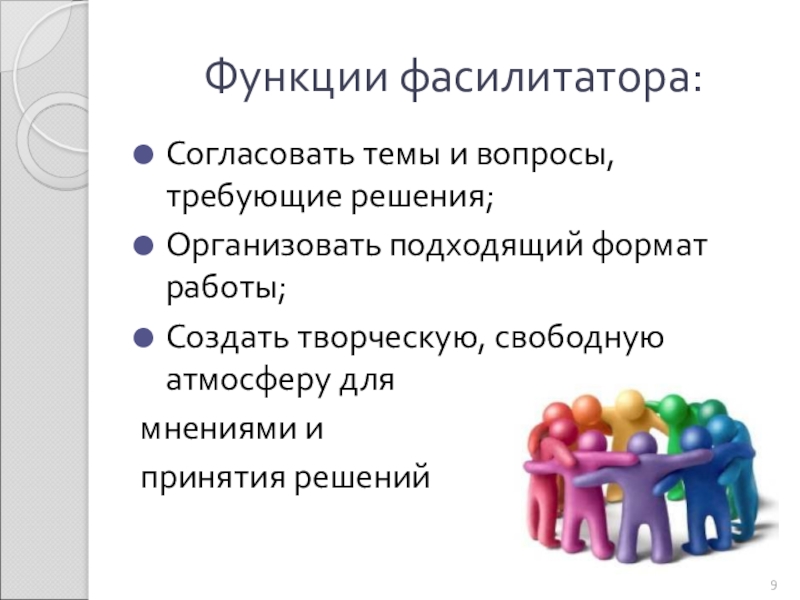 Функции фасилитатора:

Согласовать темы и вопросы, требующие решения;

Организовать подходящий формат работы;

Создать творческую, свободную атмосферу для

мнениями и

принятия решений

9